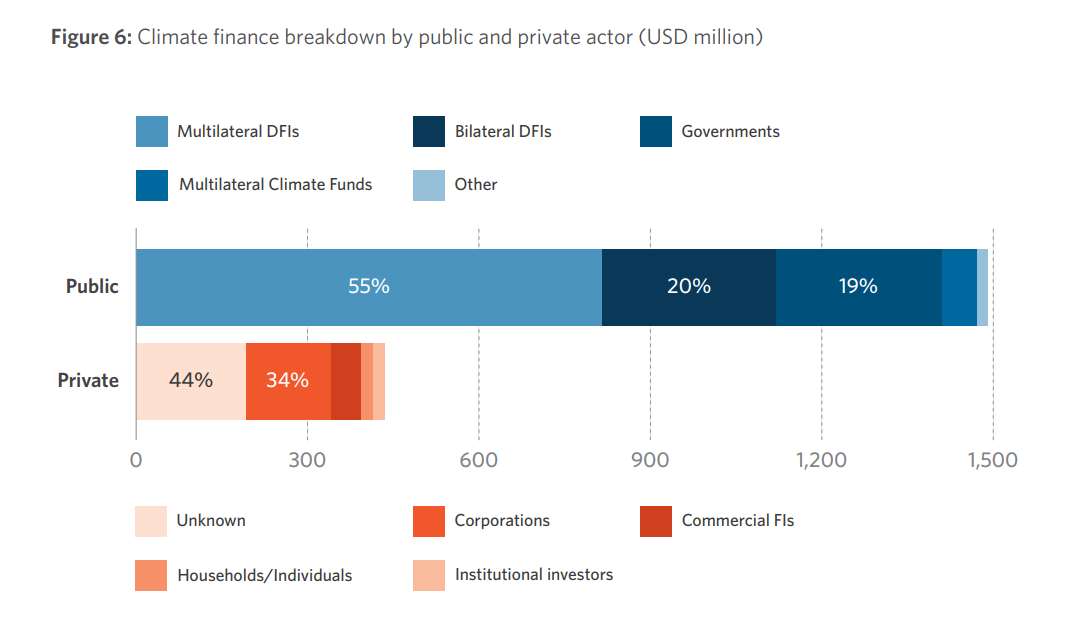 **Figure 6:** Climate finance breakdown by public and private actor (USD million)

Multilateral DFIs
Bilateral DFIs
Governments
Multilateral Climate Funds
Other

Public
55%
20%
19%

Private
44%
34%

0
300
600
900
1,200
1,500

Unknown
Corporations
Commercial FIs
Households/Individuals
Institutional investors